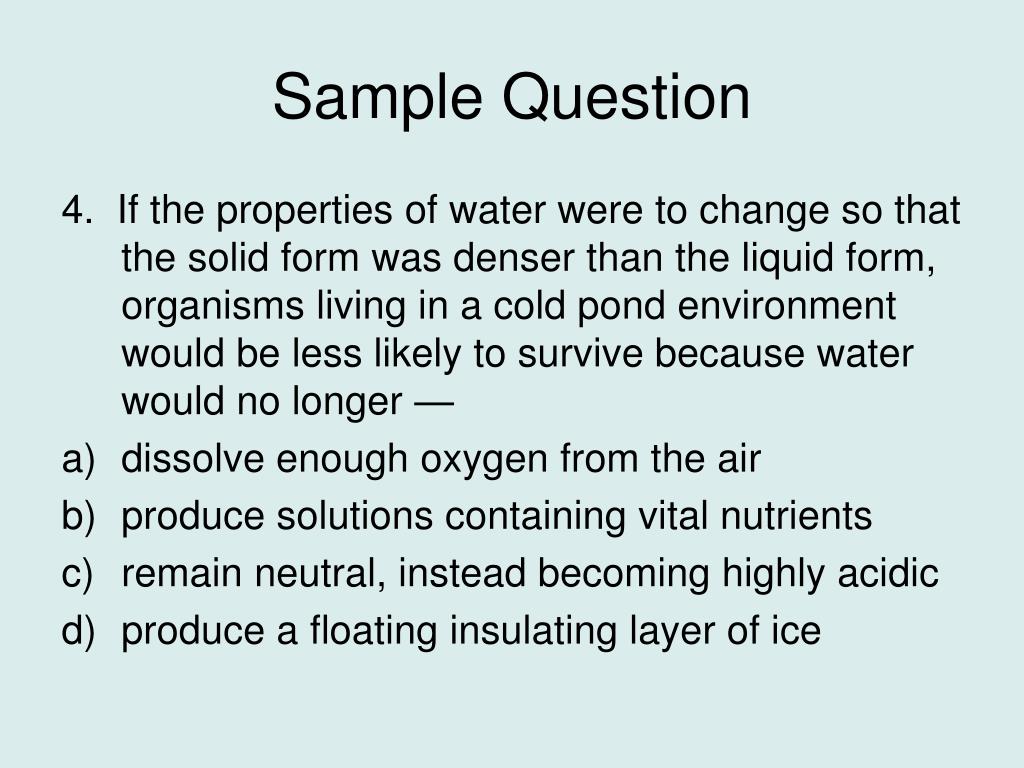 Sample Question

4. If the properties of water were to change so that the solid form was denser than the liquid form, organisms living in a cold pond environment would be less likely to survive because water would no longer —

a) dissolve enough oxygen from the air
b) produce solutions containing vital nutrients
c) remain neutral, instead becoming highly acidic
d) produce a floating insulating layer of ice